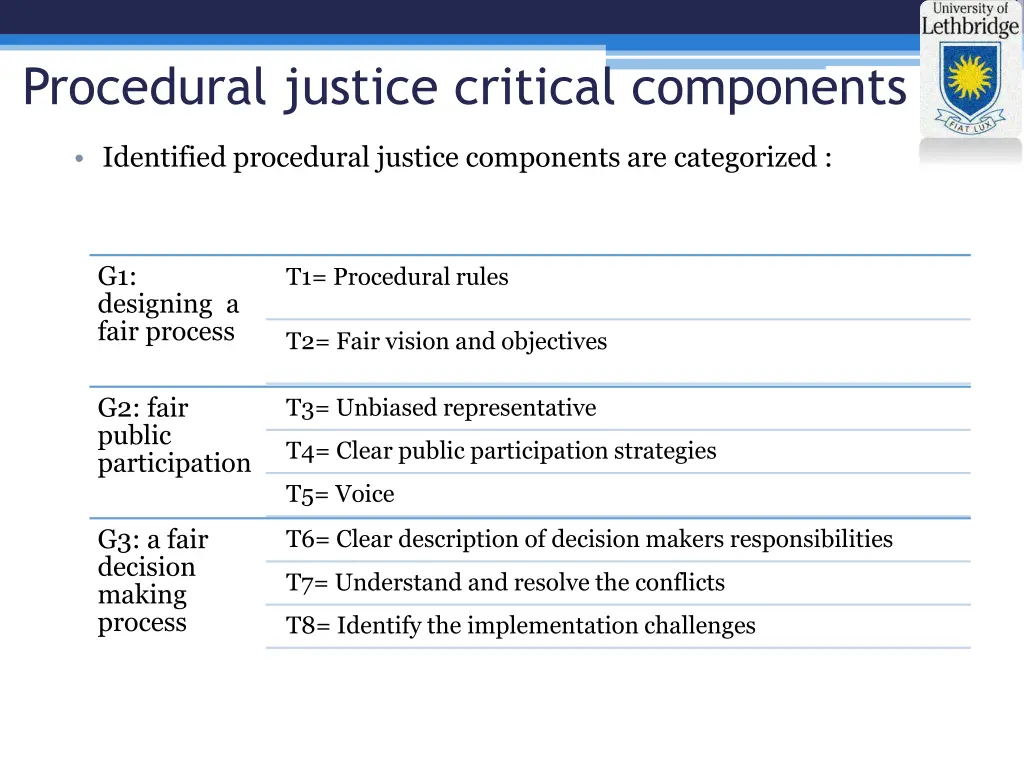 University of Lethbridge

FIAT LUX

Procedural justice critical components

• Identified procedural justice components are categorized :

| | |
|---|---|
| G1: designing a fair process | T1= Procedural rules |
| | T2= Fair vision and objectives |
| G2: fair public participation | T3= Unbiased representative |
| | T4= Clear public participation strategies |
| | T5= Voice |
| G3: a fair decision making process | T6= Clear description of decision makers responsibilities |
| | T7= Understand and resolve the conflicts |
| | T8= Identify the implementation challenges |